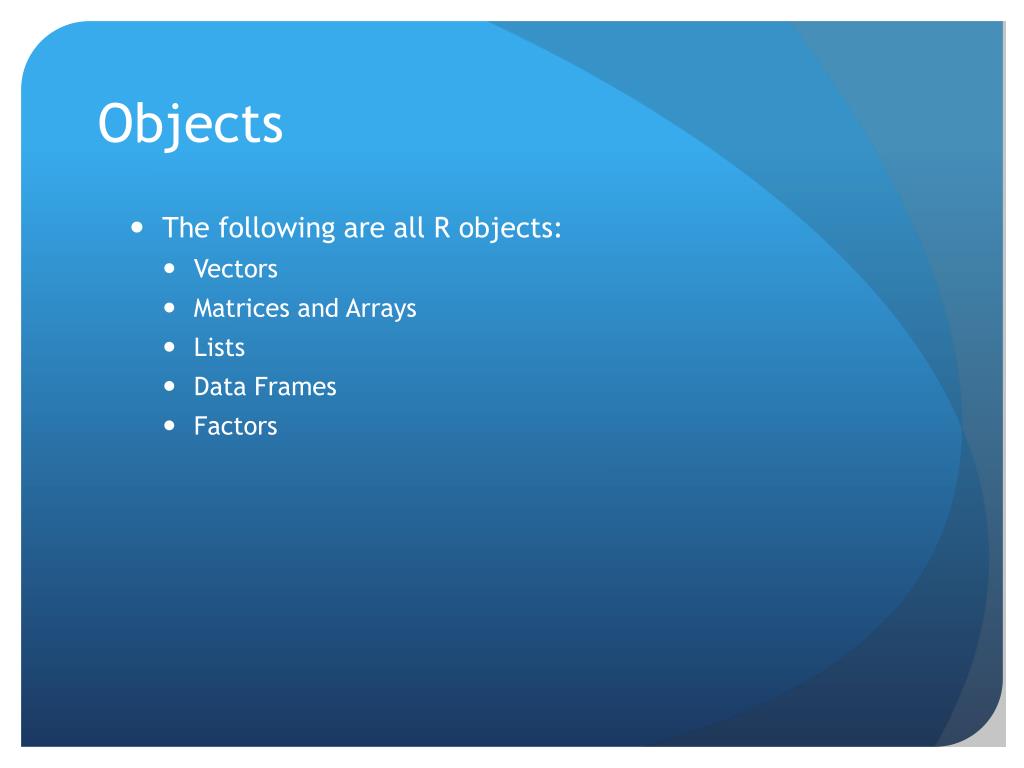 Objects

- The following are all R objects:
  - Vectors
  - Matrices and Arrays
  - Lists
  - Data Frames
  - Factors